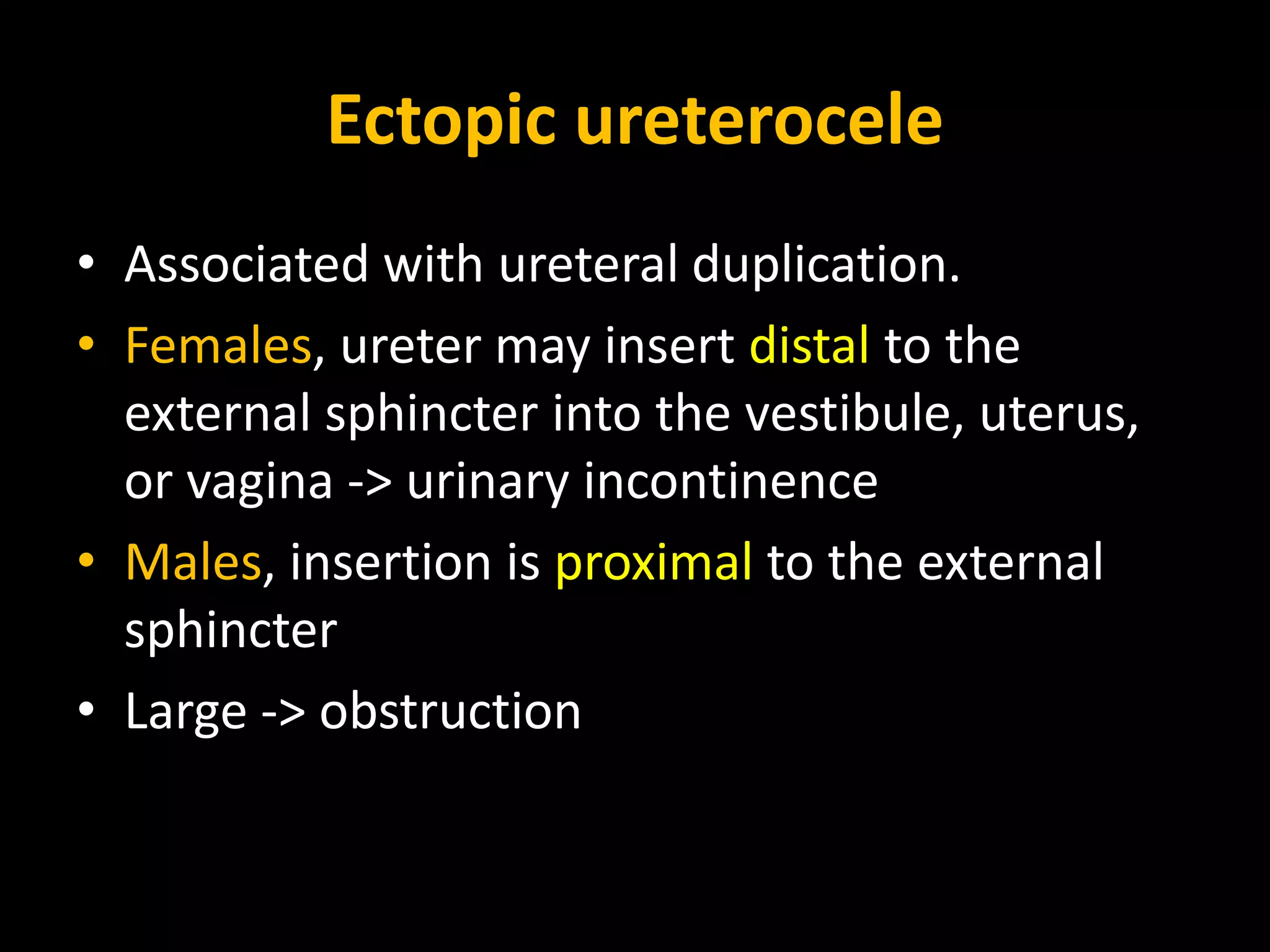 Ectopic ureterocele

• Associated with ureteral duplication.
• Females, ureter may insert distal to the external sphincter into the vestibule, uterus, or vagina -> urinary incontinence
• Males, insertion is proximal to the external sphincter
• Large -> obstruction